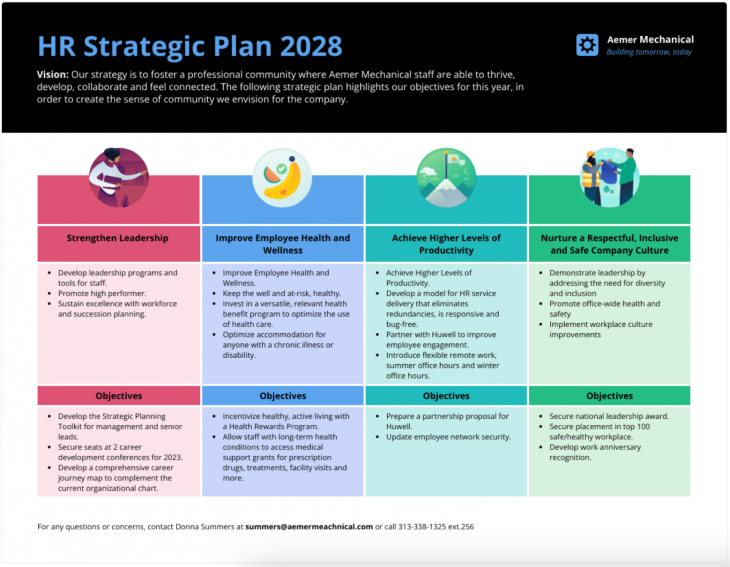 HR Strategic Plan 2028

Aemer Mechanical
Building tomorrow, today

Vision: Our strategy is to foster a professional community where Aemer Mechanical staff are able to thrive, develop, collaborate and feel connected. The following strategic plan highlights our objectives for this year, in order to create the sense of community we envision for the company.

Strengthen Leadership

- Develop leadership programs and tools for staff.
- Promote high performer.
- Sustain excellence with workforce and succession planning.

Objectives

- Develop the Strategic Planning Toolkit for management and senior leads.
- Secure seats at 2 career development conferences for 2023.
- Develop a comprehensive career journey map to complement the current organizational chart.

Improve Employee Health and Wellness

- Improve Employee Health and Wellness.
- Keep the well and at-risk, healthy.
- Invest in a versatile, relevant health benefit program to optimize the use of health care.
- Optimize accommodation for anyone with a chronic illness or disability.

Objectives

- Incentivize healthy, active living with a Health Rewards Program.
- Allow staff with long-term health conditions to access medical support grants for prescription drugs, treatments, facility visits and more.

Achieve Higher Levels of Productivity

- Achieve Higher Levels of Productivity.
- Develop a model for HR service delivery that eliminates redundancies, is responsive and bug-free.
- Partner with Huwell to improve employee engagement.
- Introduce flexible remote work, summer office hours and winter office hours.

Objectives

- Prepare a partnership proposal for Huwell.
- Update employee network security.

Nurture a Respectful, Inclusive and Safe Company Culture

- Demonstrate leadership by addressing the need for diversity and inclusion
- Promote office-wide health and safety
- Implement workplace culture improvements

Objectives

- Secure national leadership award.
- Secure placement in top 100 safe/healthy workplace.
- Develop work anniversary recognition.

For any questions or concerns, contact Donna Summers at summers@aemermeachnical.com or call 313-338-1325 ext.256